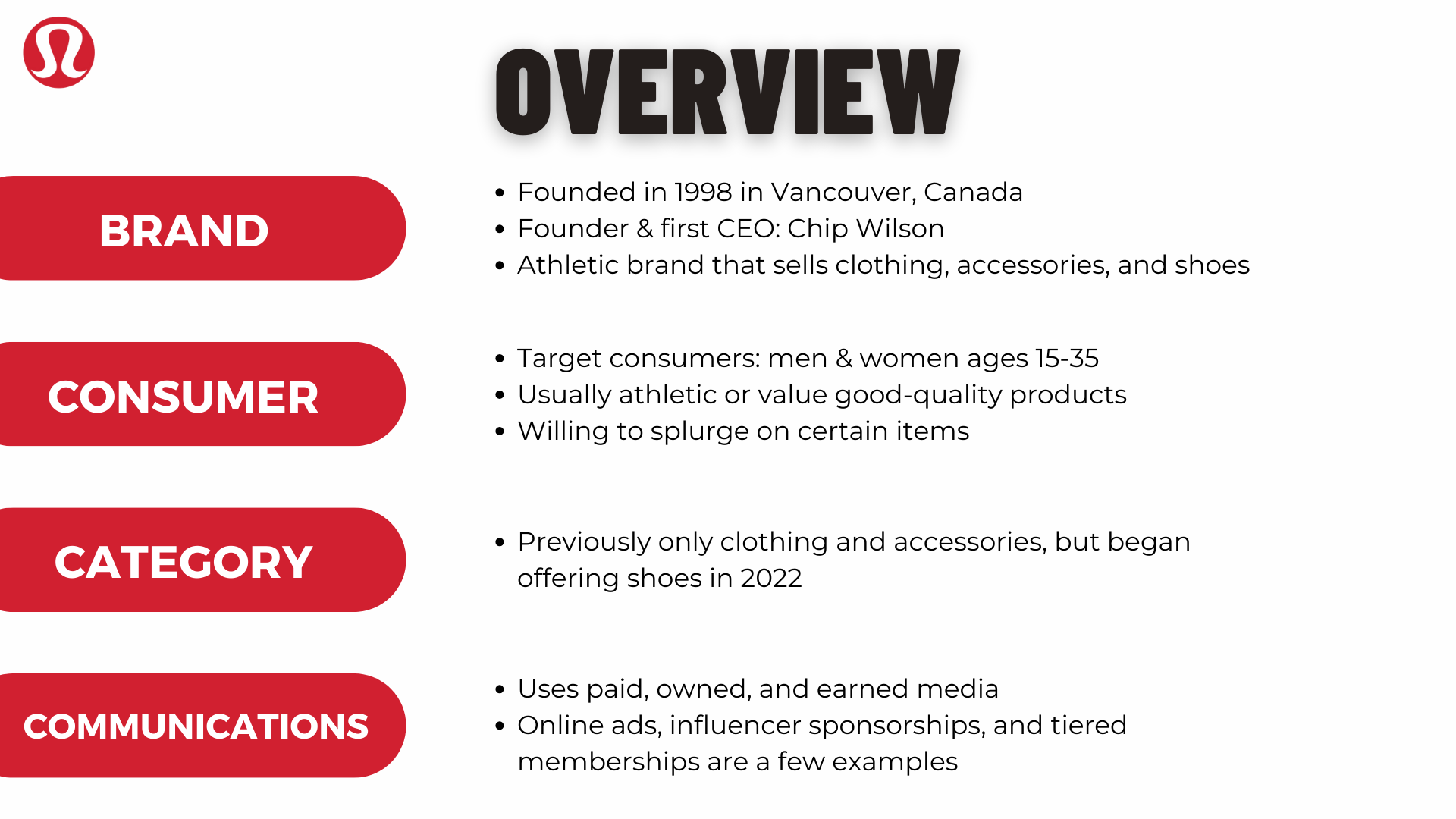 OVERVIEW

BRAND

- Founded in 1998 in Vancouver, Canada
- Founder & first CEO: Chip Wilson
- Athletic brand that sells clothing, accessories, and shoes

CONSUMER

- Target consumers: men & women ages 15-35
- Usually athletic or value good-quality products
- Willing to splurge on certain items

CATEGORY

- Previously only clothing and accessories, but began offering shoes in 2022

COMMUNICATIONS

- Uses paid, owned, and earned media
- Online ads, influencer sponsorships, and tiered memberships are a few examples